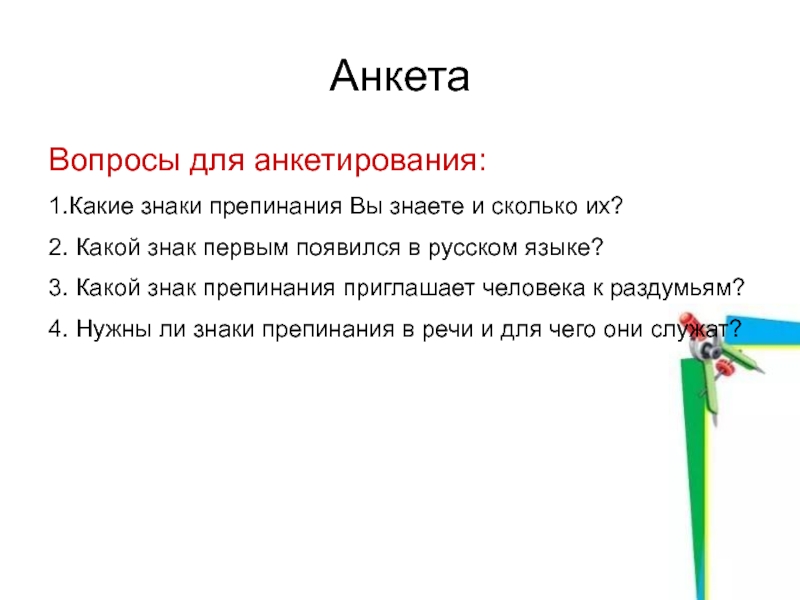 Анкета

Вопросы для анкетирования:

1.Какие знаки препинания Вы знаете и сколько их?

2. Какой знак первым появился в русском языке?

3. Какой знак препинания приглашает человека к раздумьям?

4. Нужны ли знаки препинания в речи и для чего они служат?